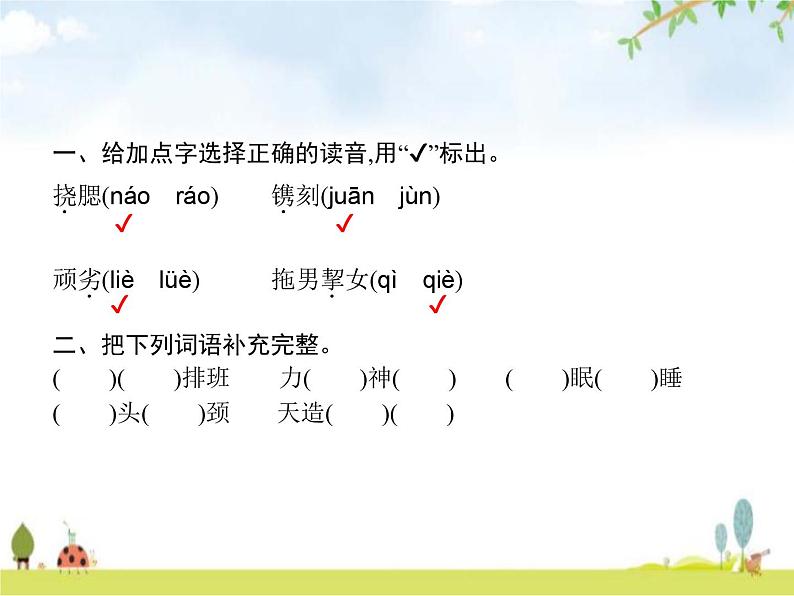 一、给加点字选择正确的读音,用“✓”标出。

挠腮(náo　ráo)　　镌刻(juān　jùn)
✓　　　　　　　　✓

顽劣(liè　lüè)　　拖男挈女(qì　qiè)
✓　　　　　　　　　　　✓

二、把下列词语补充完整。

(　　)(　　)排班　　力(　　)神(　　)　　(　　)眠(　　)睡

(　　)头(　　)颈　　天造(　　)(　　)